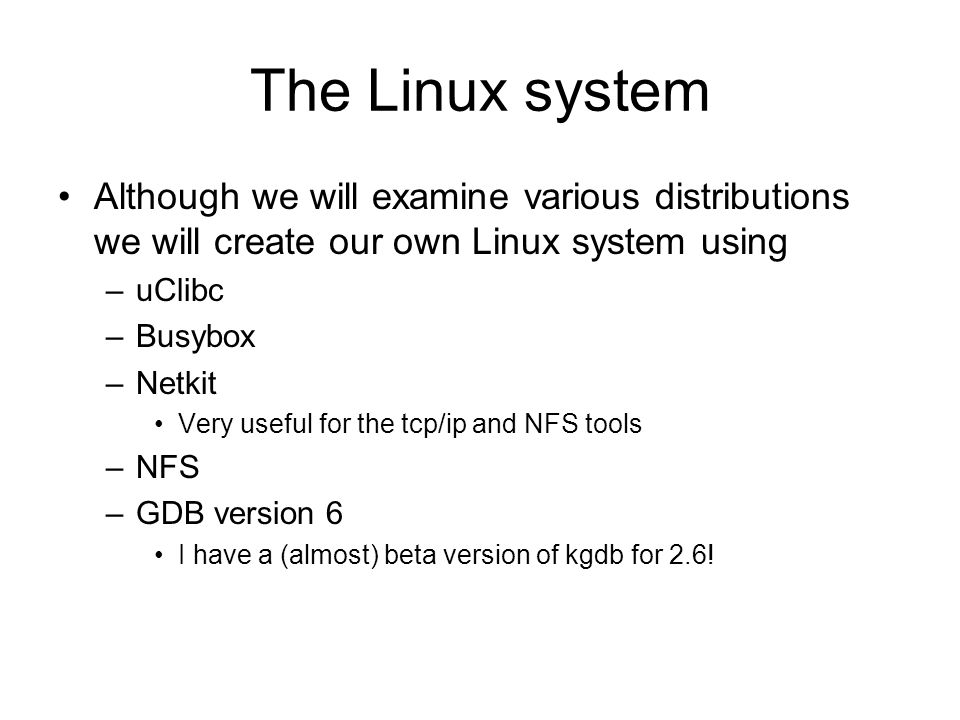 The Linux system

• Although we will examine various distributions we will create our own Linux system using
– uClibc
– Busybox
– Netkit
• Very useful for the tcp/ip and NFS tools
– NFS
– GDB version 6
• I have a (almost) beta version of kgdb for 2.6!